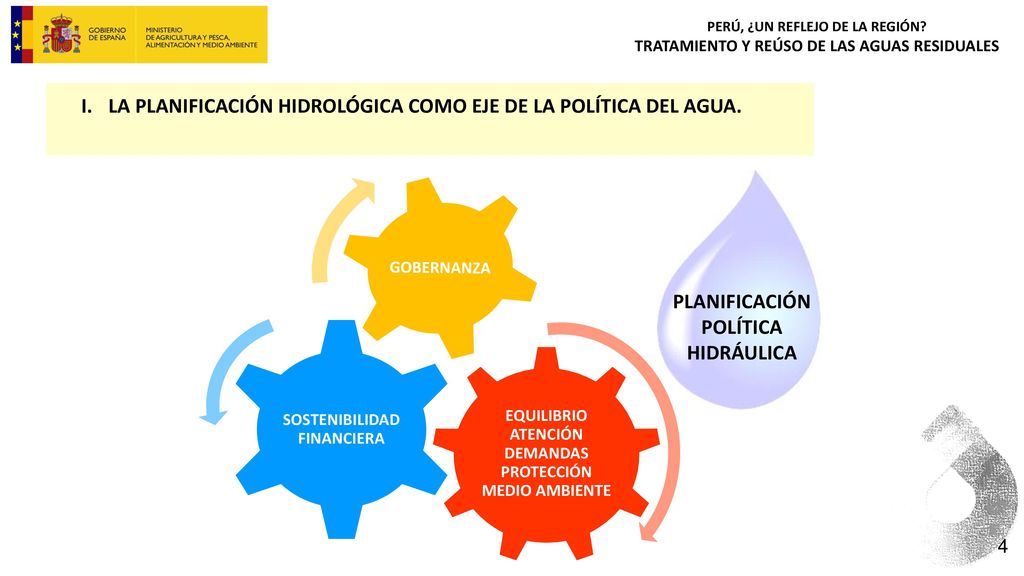 GOBIERNO DE ESPAÑA

MINISTERIO DE AGRICULTURA Y PESCA, ALIMENTACIÓN Y MEDIO AMBIENTE

PERÚ, ¿UN REFLEJO DE LA REGIÓN?
TRATAMIENTO Y REÚSO DE LAS AGUAS RESIDUALES

I. LA PLANIFICACIÓN HIDROLÓGICA COMO EJE DE LA POLÍTICA DEL AGUA.

GOBERNANZA

SOSTENIBILIDAD FINANCIERA

EQUILIBRIO ATENCIÓN DEMANDAS PROTECCIÓN MEDIO AMBIENTE

PLANIFICACIÓN POLÍTICA HIDRÁULICA

4